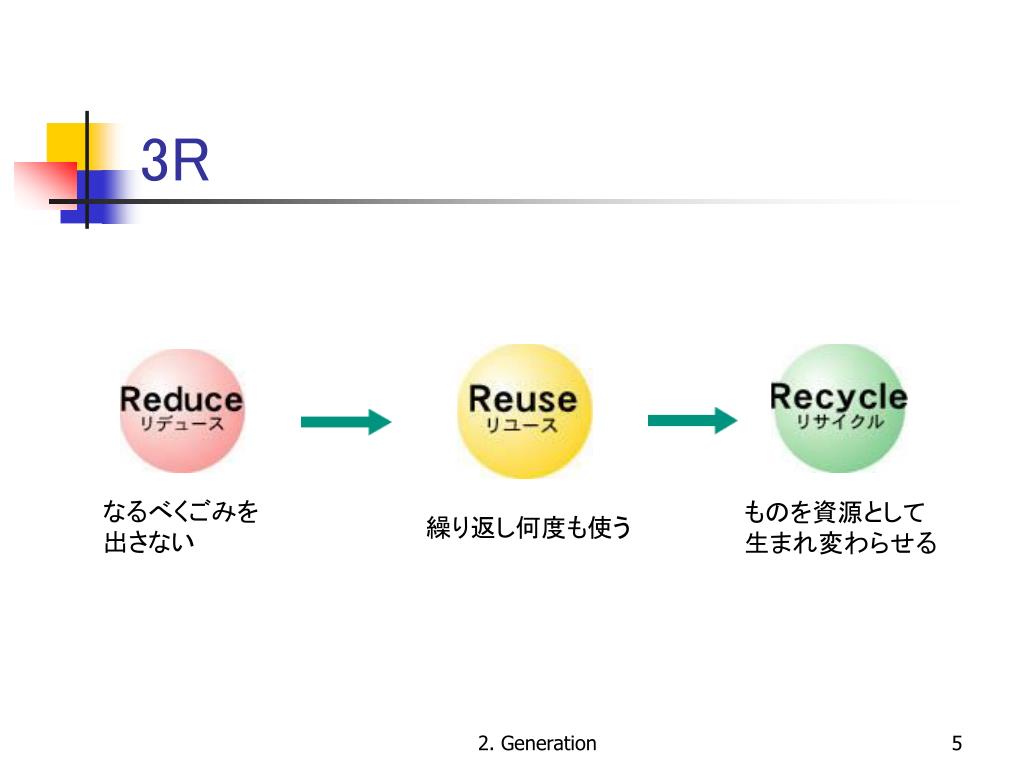 3R

Reduce
リデュース

Reuse
リユース

Recycle
リサイクル

なるべくごみを出さない

繰り返し何度も使う

ものを資源として生まれ変わらせる

2. Generation

5